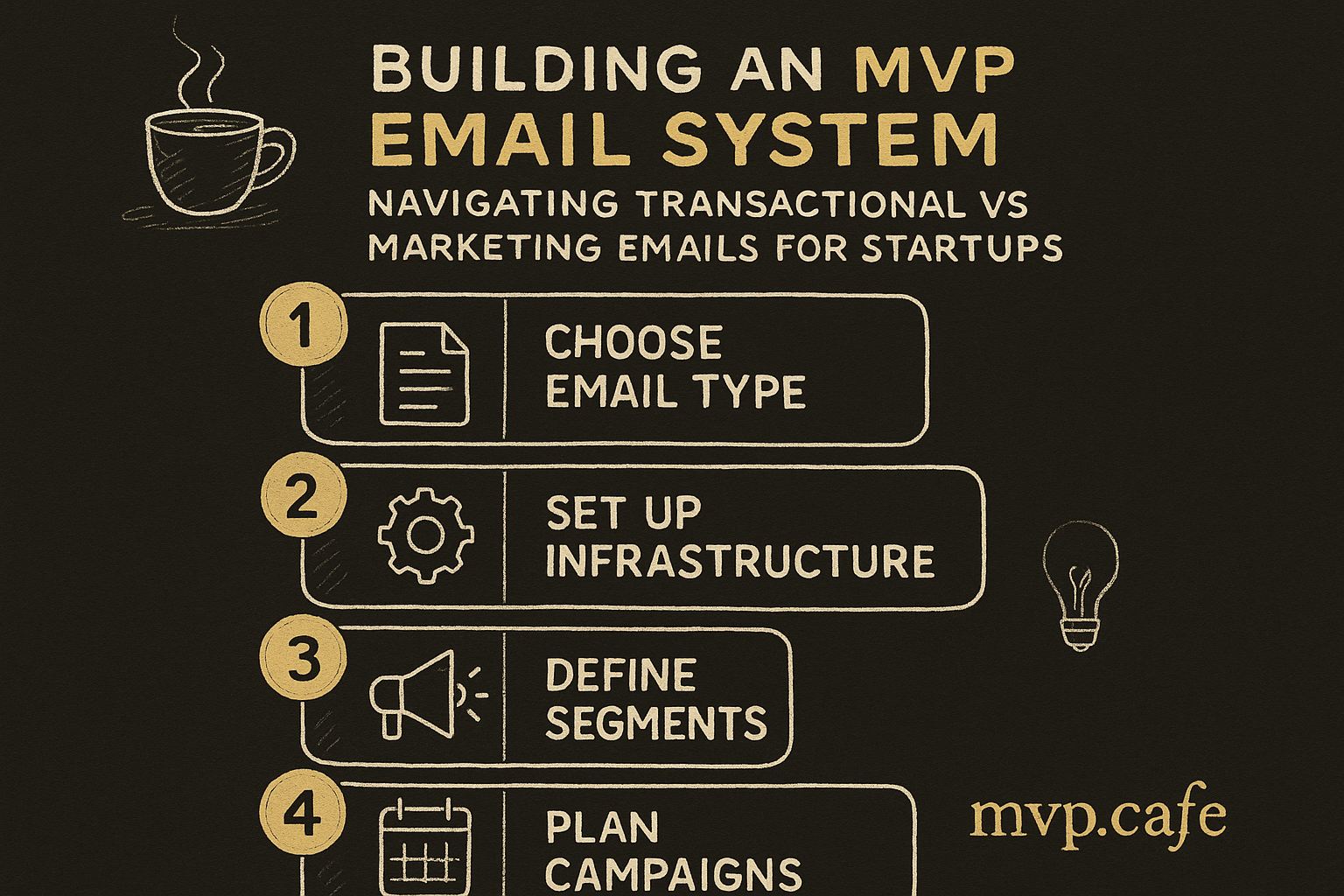 BUILDING AN MVP EMAIL SYSTEM

NAVIGATING TRANSACTIONAL VS MARKETING EMAILS FOR STARTUPS

1 CHOOSE EMAIL TYPE

2 SET UP INFRASTRUCTURE

3 DEFINE SEGMENTS

4 PLAN CAMPAIGNS

mvp.cafe